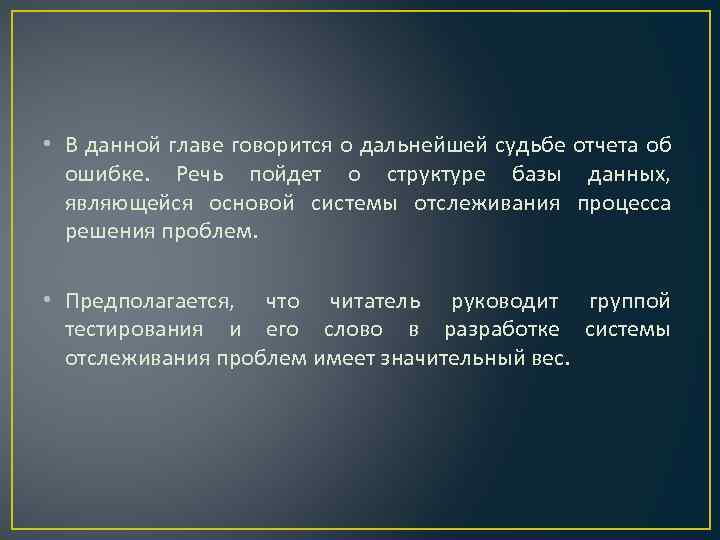 • В данной главе говорится о дальнейшей судьбе отчета об ошибке. Речь пойдет о структуре базы данных, являющейся основой системы отслеживания процесса решения проблем.

• Предполагается, что читатель руководит группой тестирования и его слово в разработке системы отслеживания проблем имеет значительный вес.